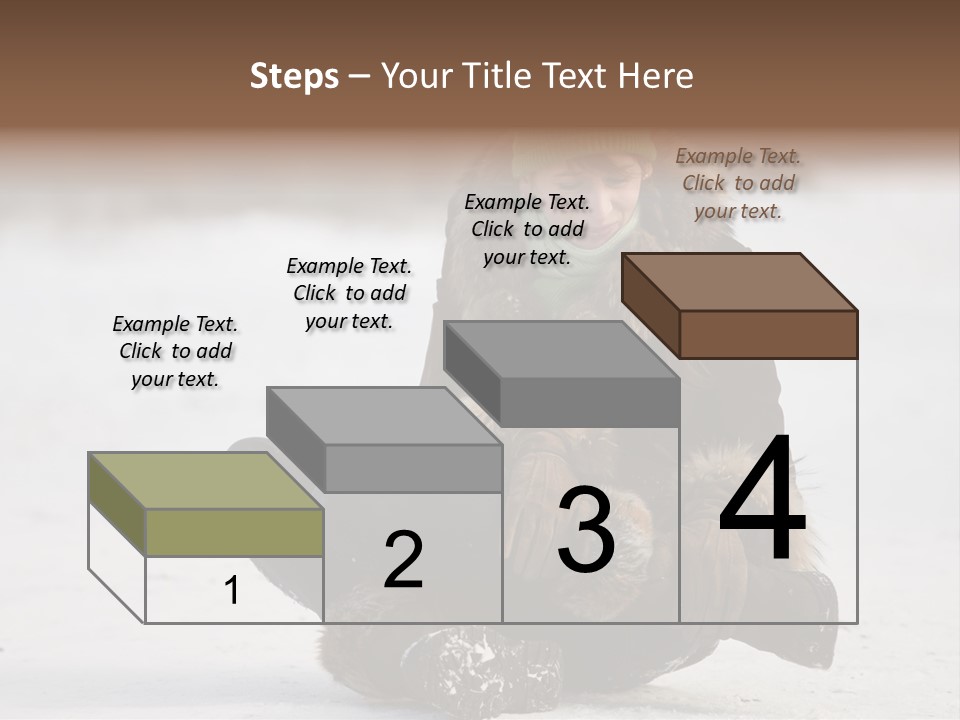 Steps – Your Title Text Here

Example Text. Click to add your text.

Example Text. Click to add your text.

Example Text. Click to add your text.

Example Text. Click to add your text.

1

2

3

4